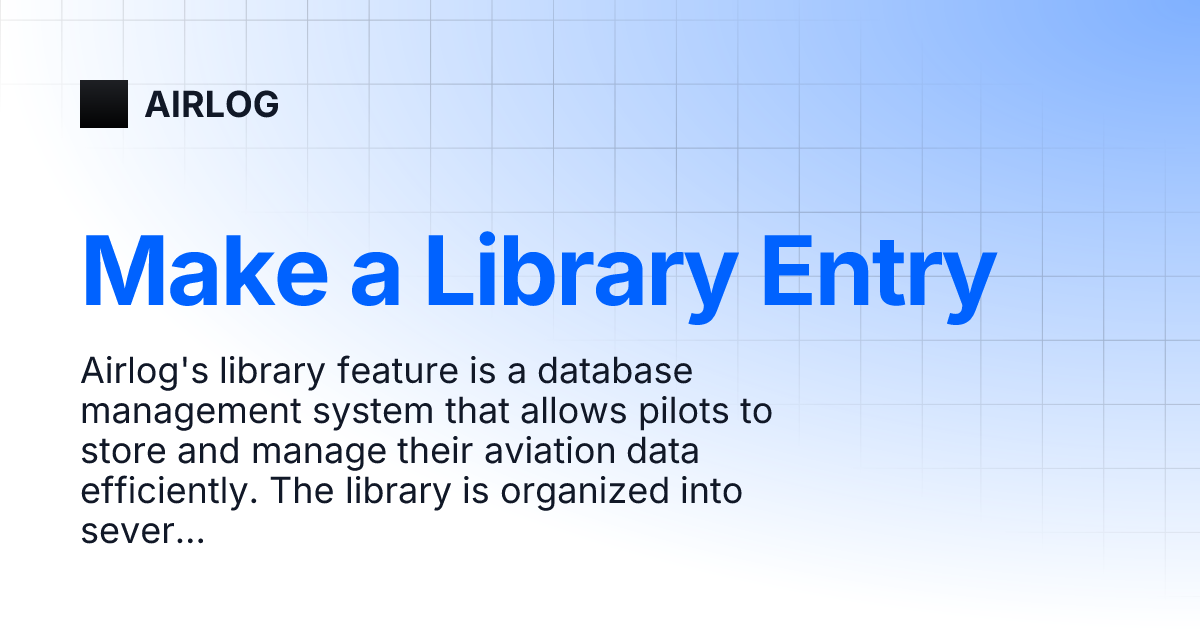 AIRLOG

Make a Library Entry

Airlog's library feature is a database management system that allows pilots to store and manage their aviation data efficiently. The library is organized into sever...